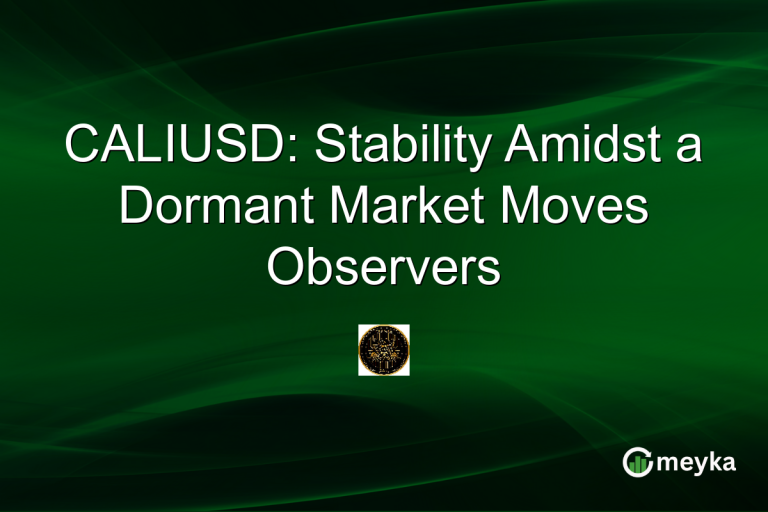 CALIUSD: Stability Amidst a Dormant Market Moves Observers

meyka